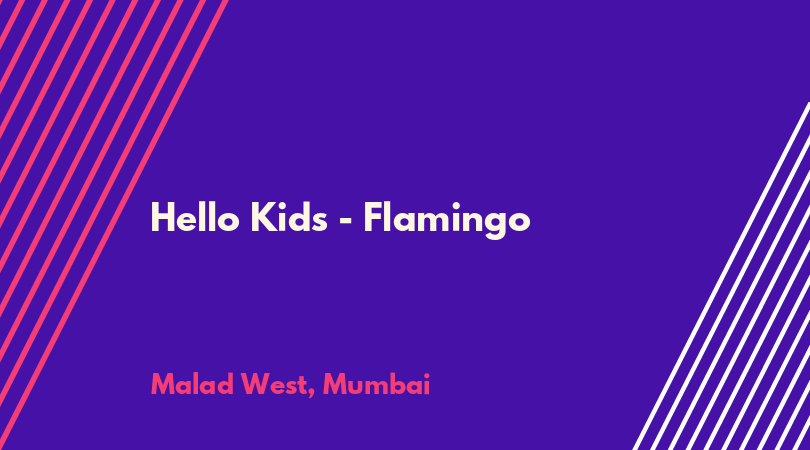 Hello Kids - Flamingo

Malad West, Mumbai